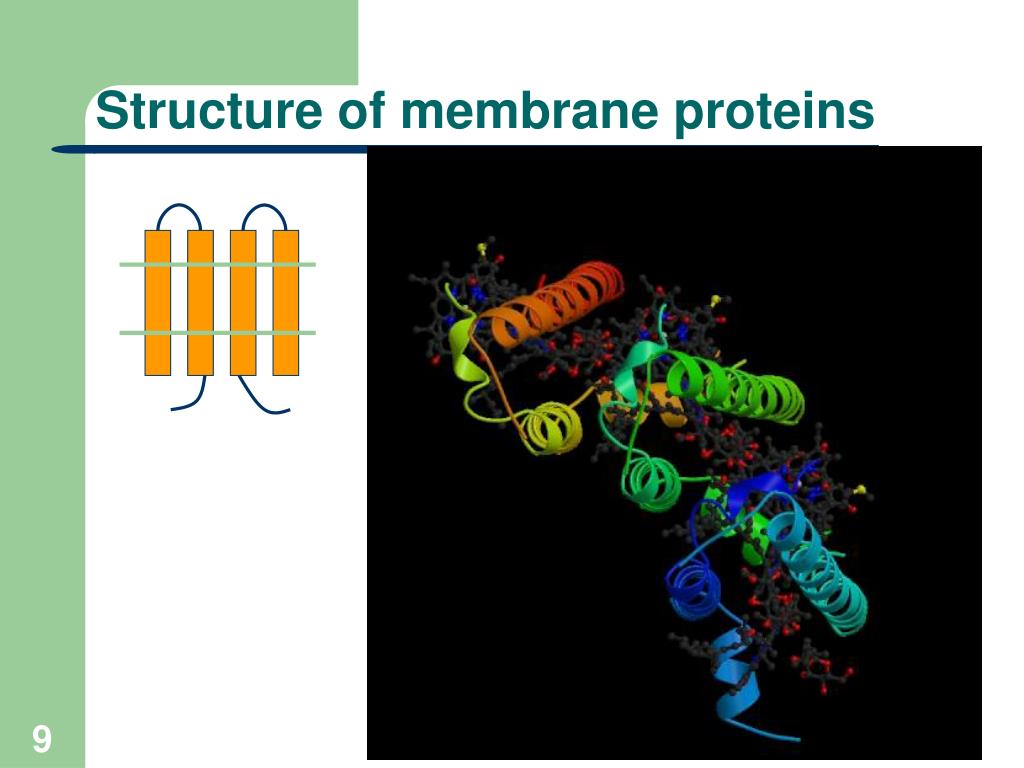 Structure of membrane proteins

9